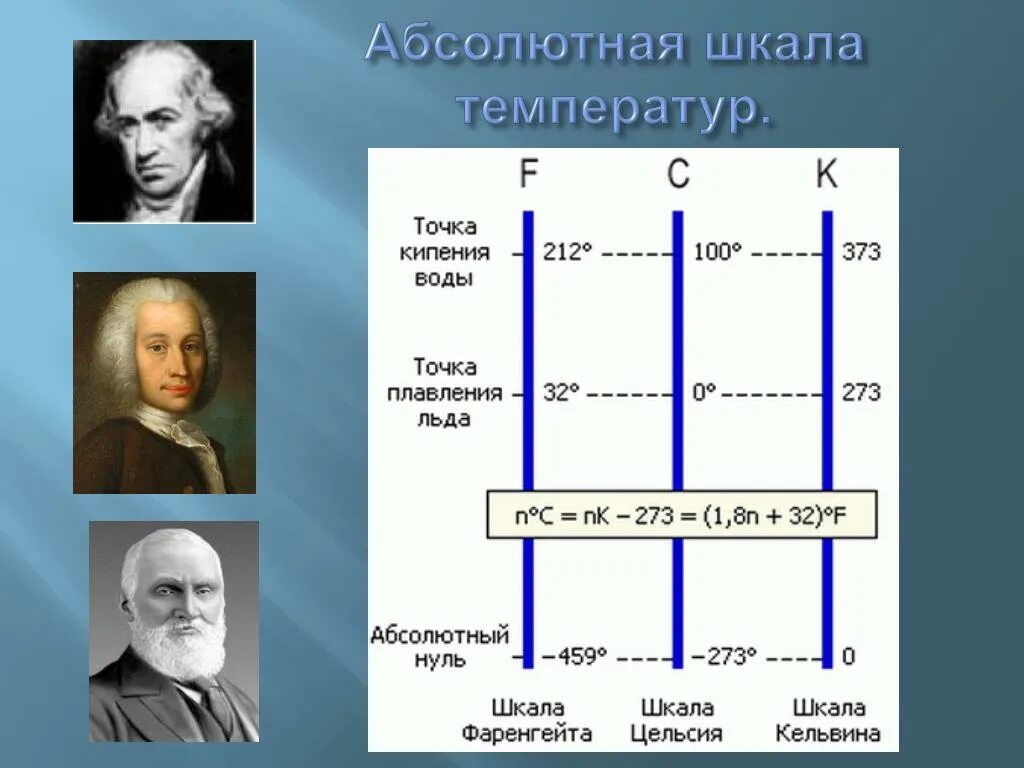 Абсолютная шкала температур.

F C K

Точка кипения воды 212° 100° 373

Точка плавления льда 32° 0° 273

$n°C = nK - 273 = (1,8n + 32)°F$

Абсолютный нуль −459° −273° 0

Шкала Фаренгейта

Шкала Цельсия

Шкала Кельвина